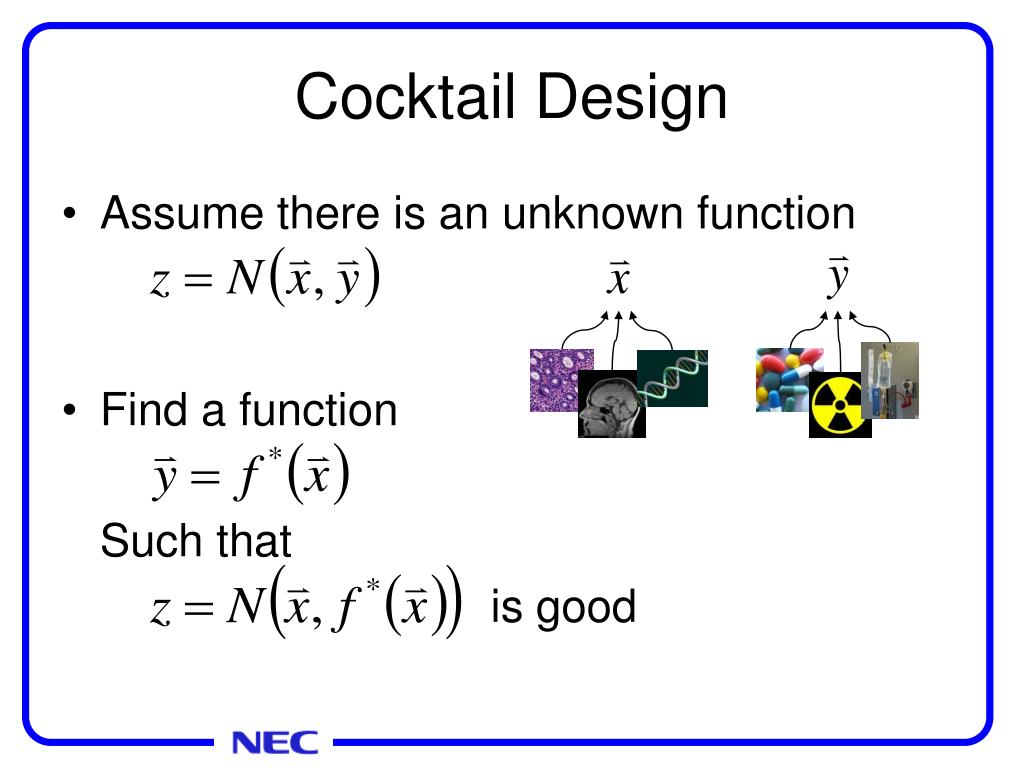 Cocktail Design

• Assume there is an unknown function
$z = N(\vec{x}, \vec{y})$

$\vec{x}$ $\vec{y}$

• Find a function
$\vec{y} = f^*(\vec{x})$
Such that
$z = N(\vec{x}, f^*(\vec{x}))$ is good

NEC